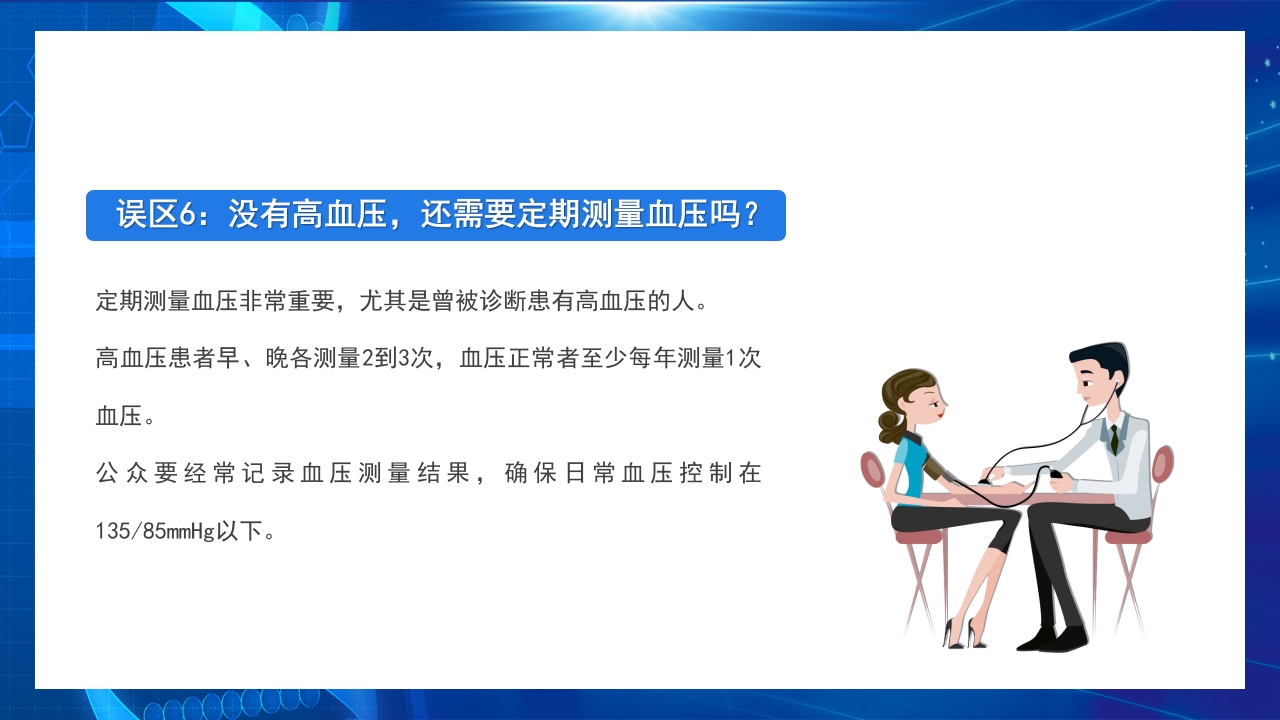 误区6：没有高血压，还需要定期测量血压吗？

定期测量血压非常重要，尤其是曾被诊断患有高血压的人。

高血压患者早、晚各测量2到3次，血压正常者至少每年测量1次血压。

公众要经常记录血压测量结果，确保日常血压控制在135/85mmHg以下。